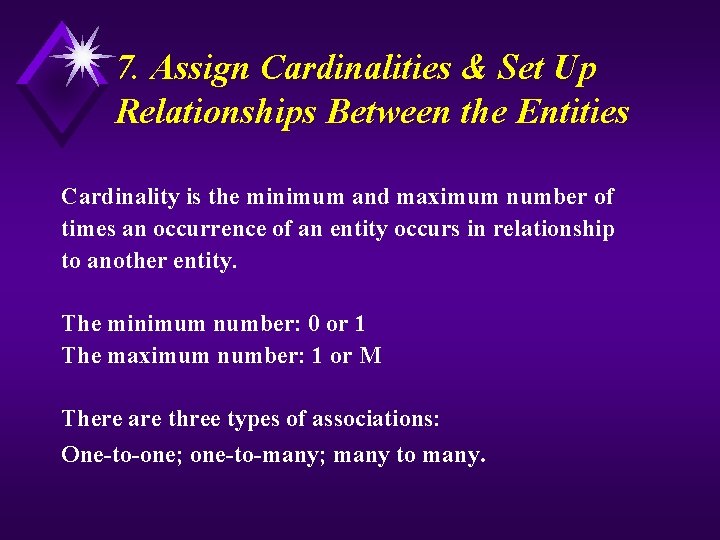 7. Assign Cardinalities & Set Up Relationships Between the Entities

Cardinality is the minimum and maximum number of times an occurrence of an entity occurs in relationship to another entity.

The minimum number: 0 or 1
The maximum number: 1 or M

There are three types of associations:
One-to-one; one-to-many; many to many.